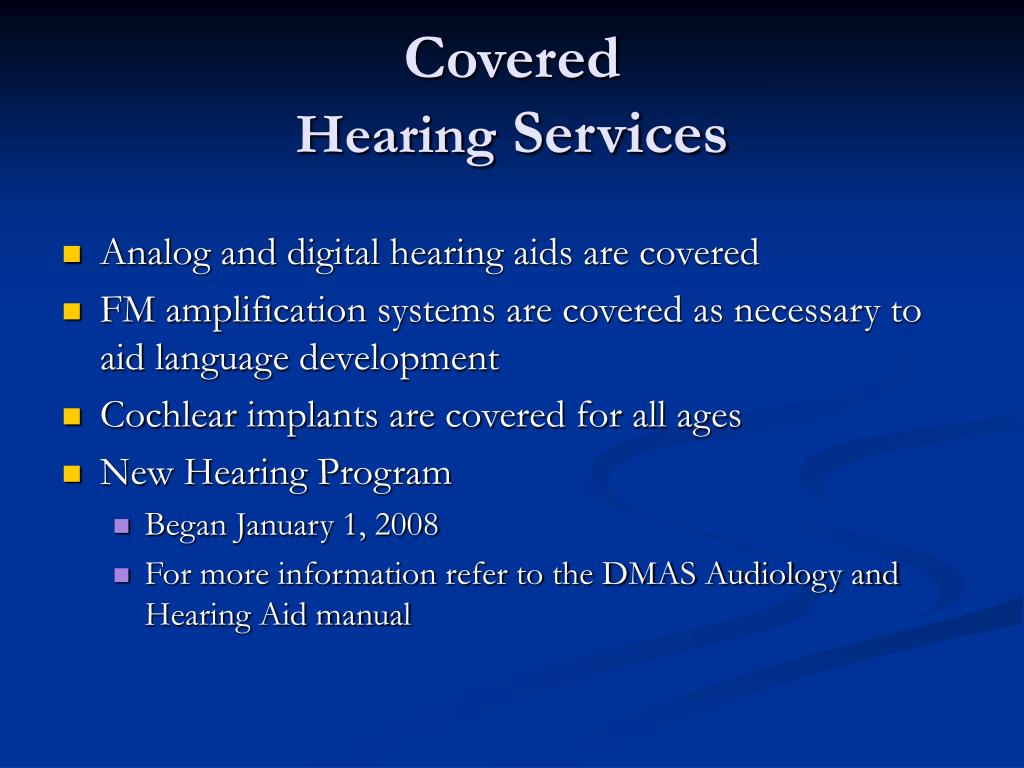 Covered
Hearing Services

- Analog and digital hearing aids are covered
- FM amplification systems are covered as necessary to aid language development
- Cochlear implants are covered for all ages
- New Hearing Program
  - Began January 1, 2008
  - For more information refer to the DMAS Audiology and Hearing Aid manual